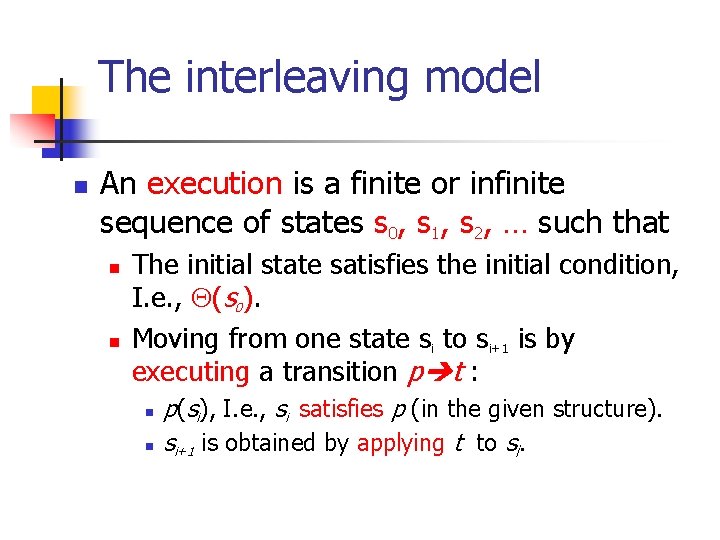 The interleaving model

An execution is a finite or infinite sequence of states $s_0$, $s_1$, $s_2$, … such that

The initial state satisfies the initial condition, I.e., $\Theta(s_0)$.

Moving from one state $s_i$ to $s_{i+1}$ is by executing a transition $p \rightarrow t$ :

$p(s_i)$, I.e., $s_i$ satisfies $p$ (in the given structure).

$s_{i+1}$ is obtained by applying $t$ to $s_i$.